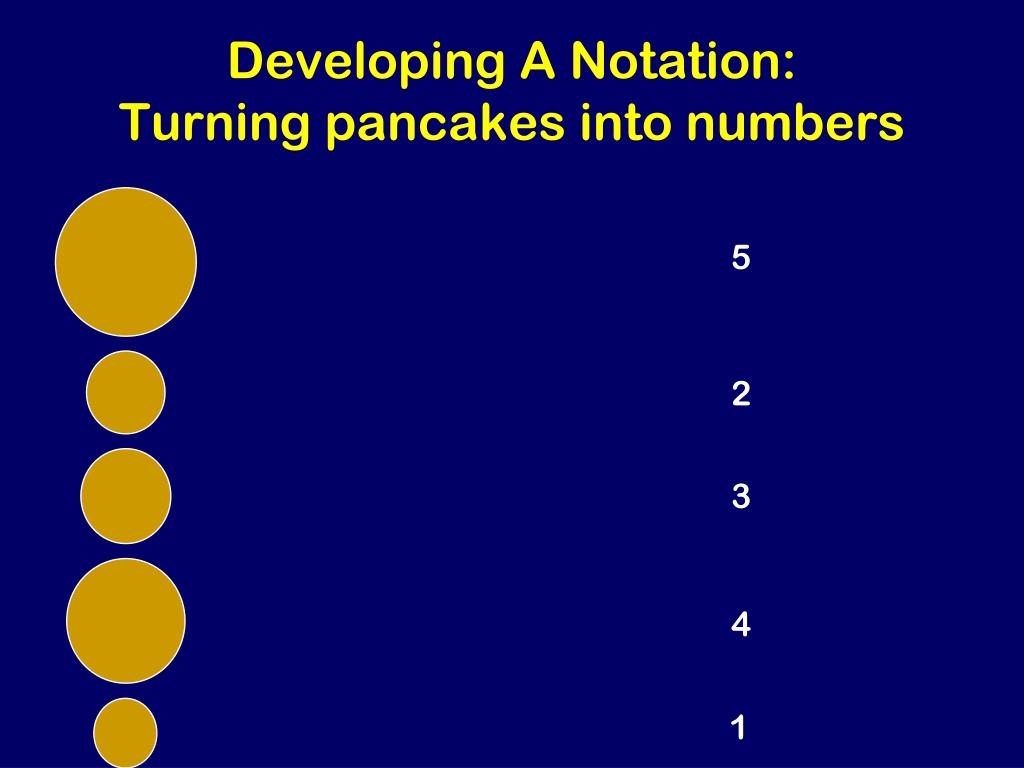 Developing A Notation:
Turning pancakes into numbers

5

2

3

4

1